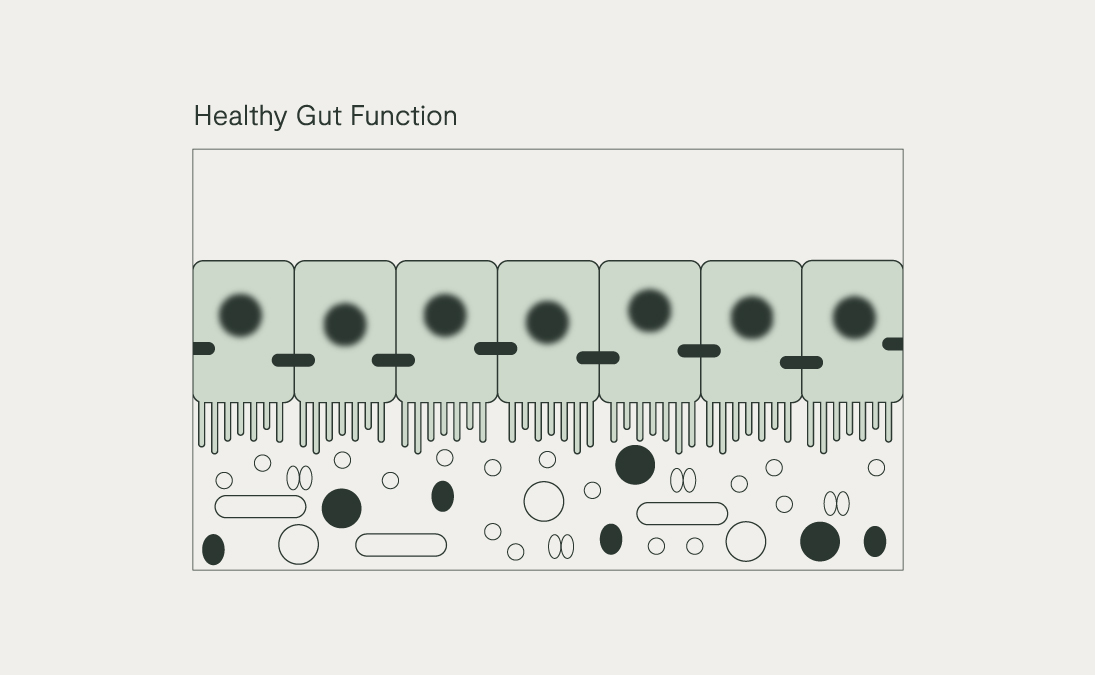 Healthy Gut Function